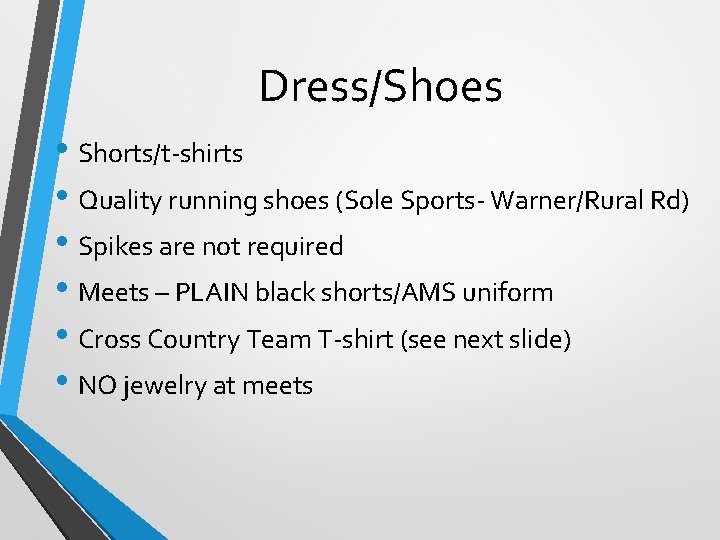 Dress/Shoes

• Shorts/t-shirts
• Quality running shoes (Sole Sports- Warner/Rural Rd)
• Spikes are not required
• Meets – PLAIN black shorts/AMS uniform
• Cross Country Team T-shirt (see next slide)
• NO jewelry at meets